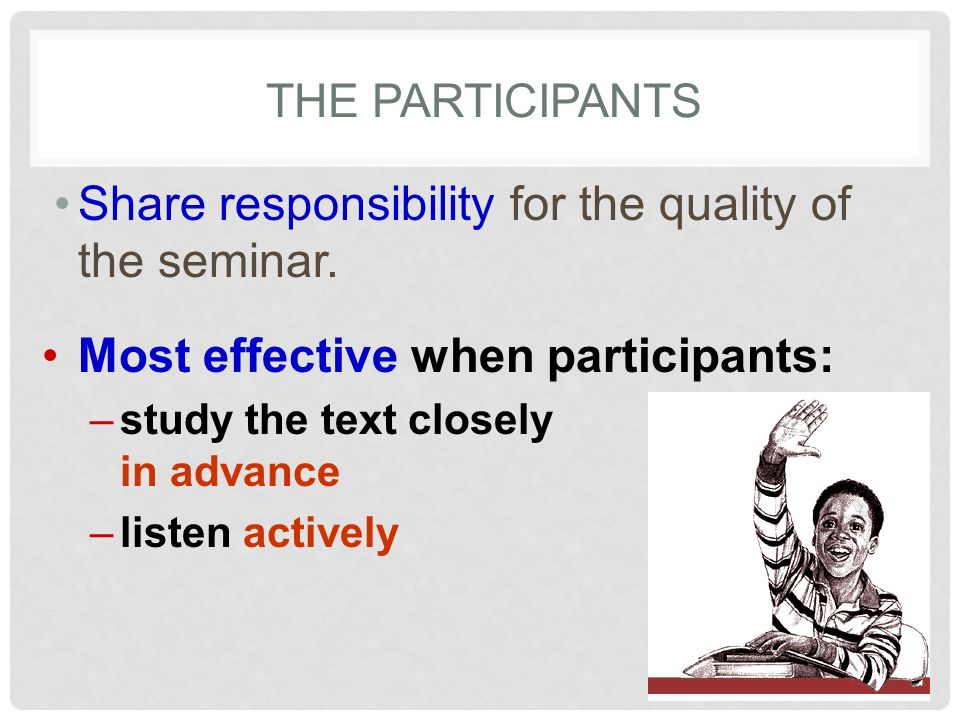 THE PARTICIPANTS

• Share responsibility for the quality of the seminar.

• Most effective when participants:
– study the text closely in advance
– listen actively